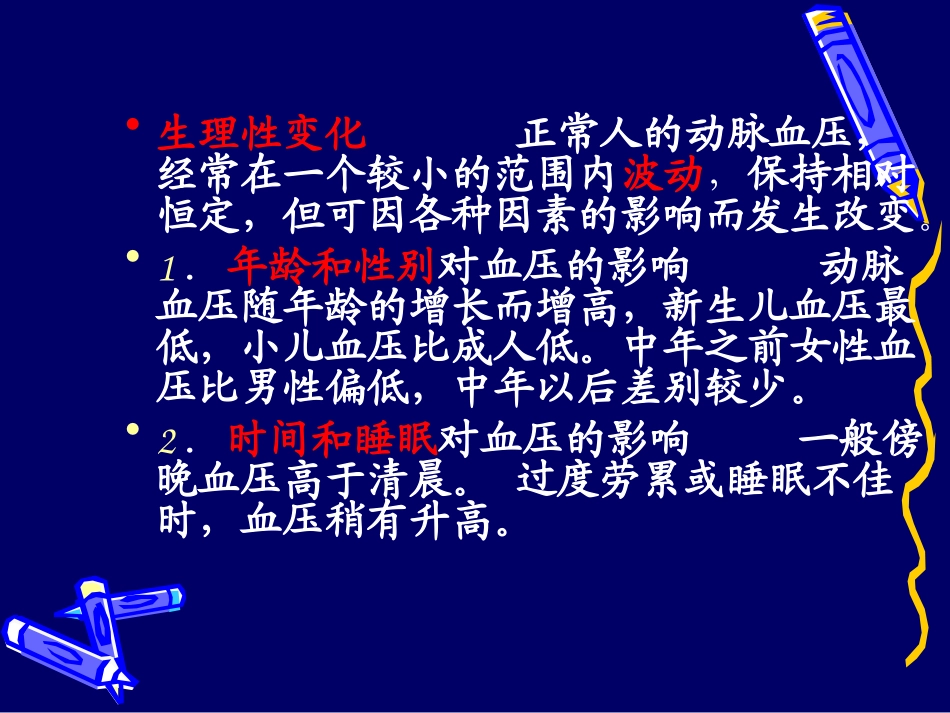 • 生理性变化　　正常人的动脉血压，经常在一个较小的范围内波动，保持相对恒定，但可因各种因素的影响而发生改变。

• 1．年龄和性别对血压的影响　　动脉血压随年龄的增长而增高，新生儿血压最低，小儿血压比成人低。中年之前女性血压比男性偏低，中年以后差别较少。

• 2．时间和睡眠对血压的影响　　一般傍晚血压高于清晨。 过度劳累或睡眠不佳时，血压稍有升高。